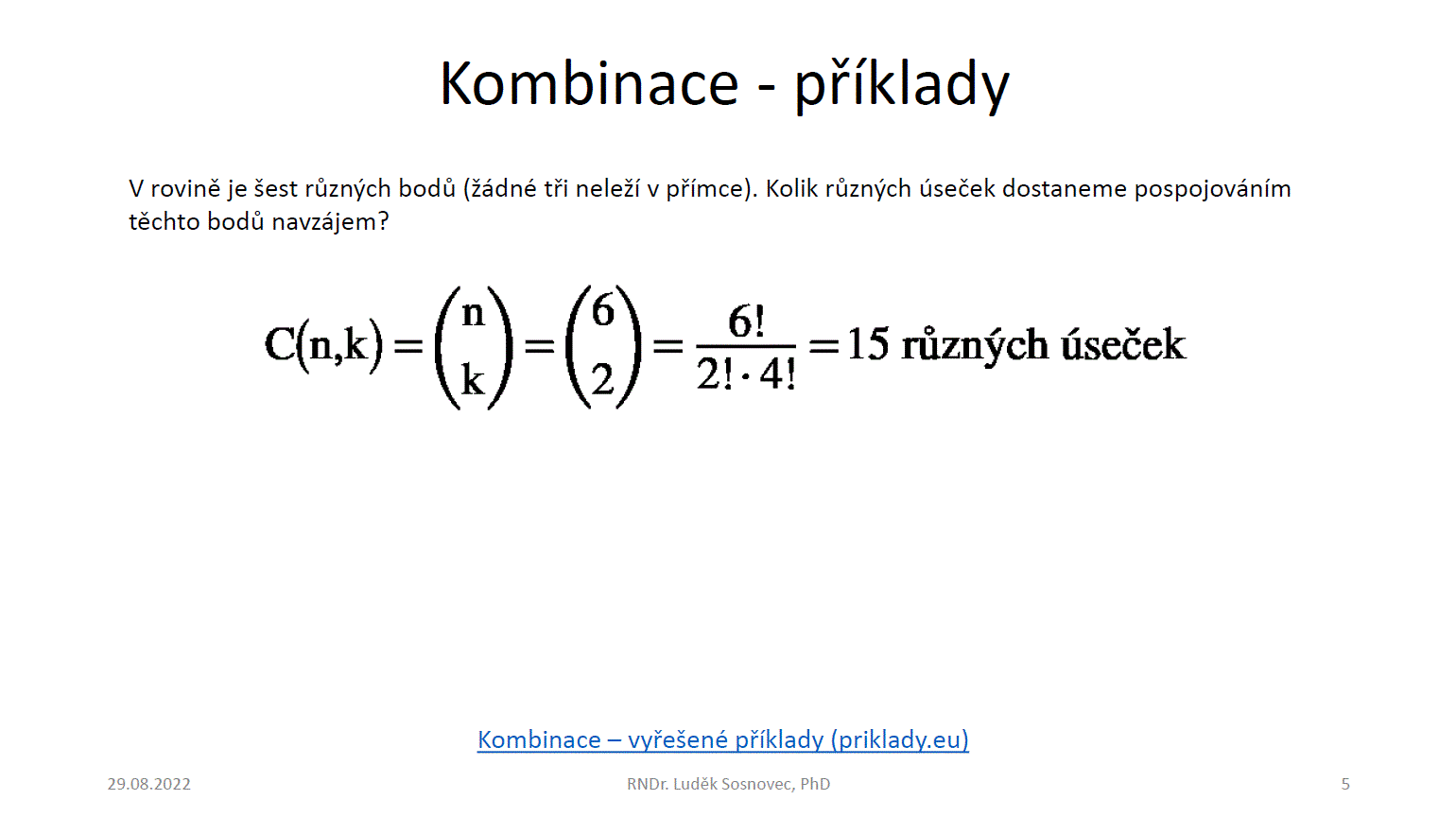 Kombinace - příklady

V rovině je šest různých bodů (žádné tři neleží v přímce). Kolik různých úseček dostaneme pospojováním těchto bodů navzájem?

$C(n,k) = \binom{n}{k} = \binom{6}{2} = \frac{6!}{2! \cdot 4!} = 15$ různých úseček

Kombinace – vyřešené příklady (priklady.eu)

29.08.2022

RNDr. Luděk Sosnovec, PhD

5